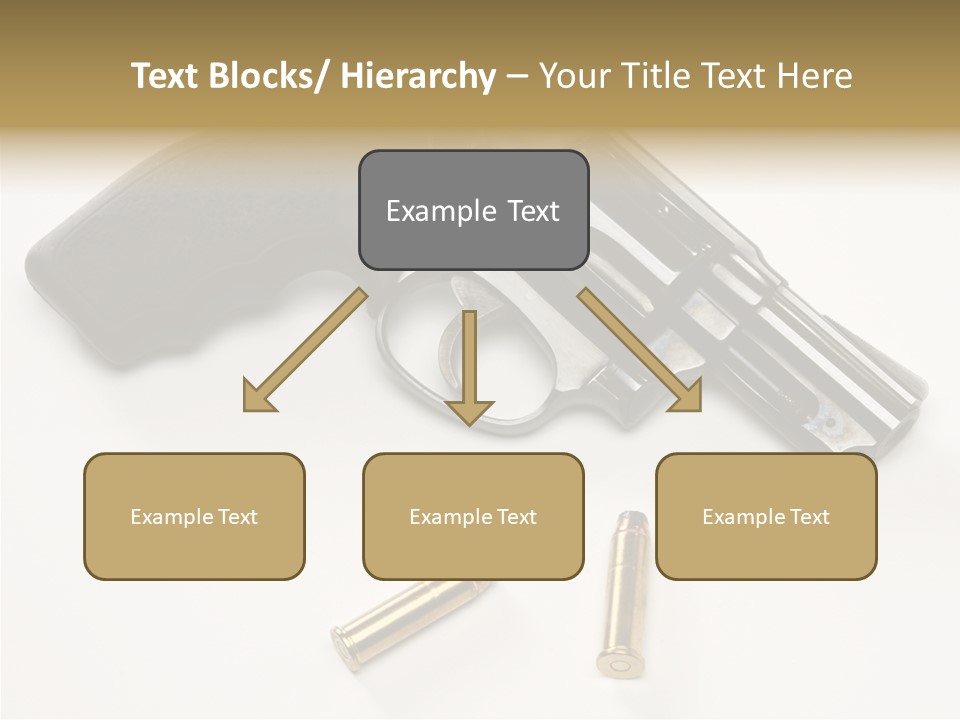 Text Blocks/ Hierarchy – Your Title Text Here

Example Text

Example Text

Example Text

Example Text